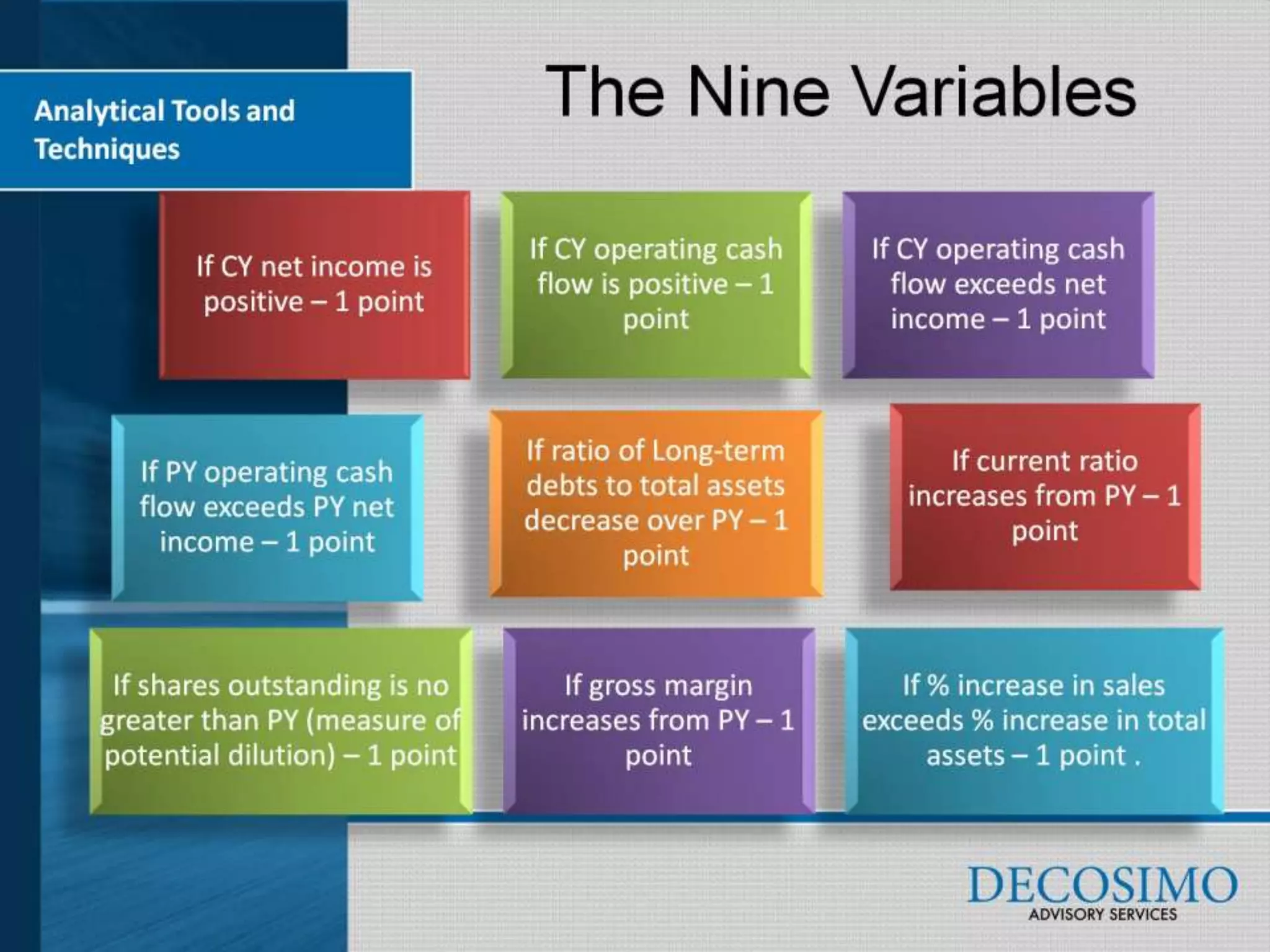 Analytical Tools and Techniques

The Nine Variables

If CY net income is positive – 1 point

If CY operating cash flow is positive – 1 point

If CY operating cash flow exceeds net income – 1 point

If PY operating cash flow exceeds PY net income – 1 point

If ratio of Long-term debts to total assets decrease over PY – 1 point

If current ratio increases from PY – 1 point

If shares outstanding is no greater than PY (measure of potential dilution) – 1 point

If gross margin increases from PY – 1 point

If % increase in sales exceeds % increase in total assets – 1 point .

DECOSIMO
ADVISORY SERVICES